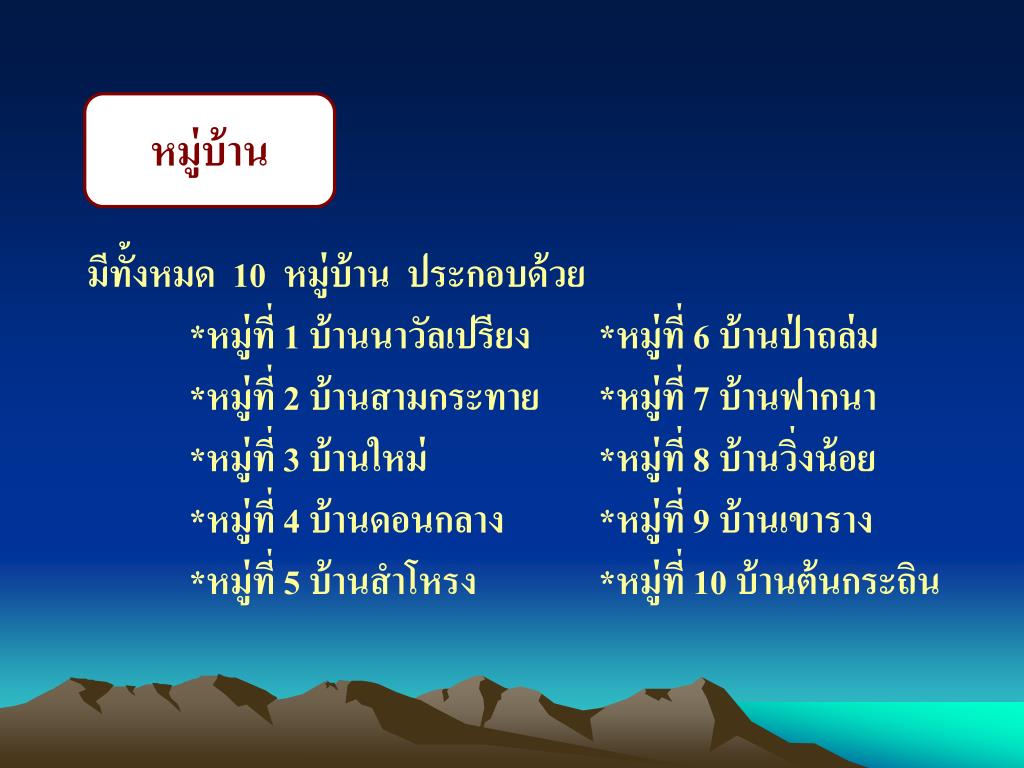 หมู่บ้าน

มีทั้งหมด 10 หมู่บ้าน ประกอบด้วย

*หมู่ที่ 1 บ้านนาวัลเปรียง
*หมู่ที่ 2 บ้านสามกระทาย
*หมู่ที่ 3 บ้านใหม่
*หมู่ที่ 4 บ้านดอนกลาง
*หมู่ที่ 5 บ้านสำโหรง

*หมู่ที่ 6 บ้านป่าถล่ม
*หมู่ที่ 7 บ้านฟากนา
*หมู่ที่ 8 บ้านวิ่งน้อย
*หมู่ที่ 9 บ้านเขาราง
*หมู่ที่ 10 บ้านต้นกระถิน